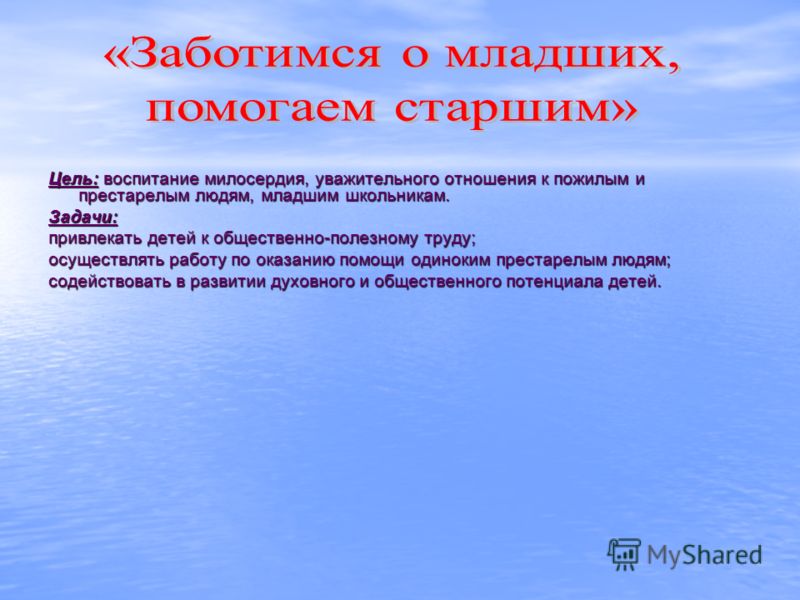 «Заботимся о младших, помогаем старшим»

Цель: воспитание милосердия, уважительного отношения к пожилым и престарелым людям, младшим школьникам.

Задачи:

привлекать детей к общественно-полезному труду;

осуществлять работу по оказанию помощи одиноким престарелым людям;

содействовать в развитии духовного и общественного потенциала детей.

MyShared